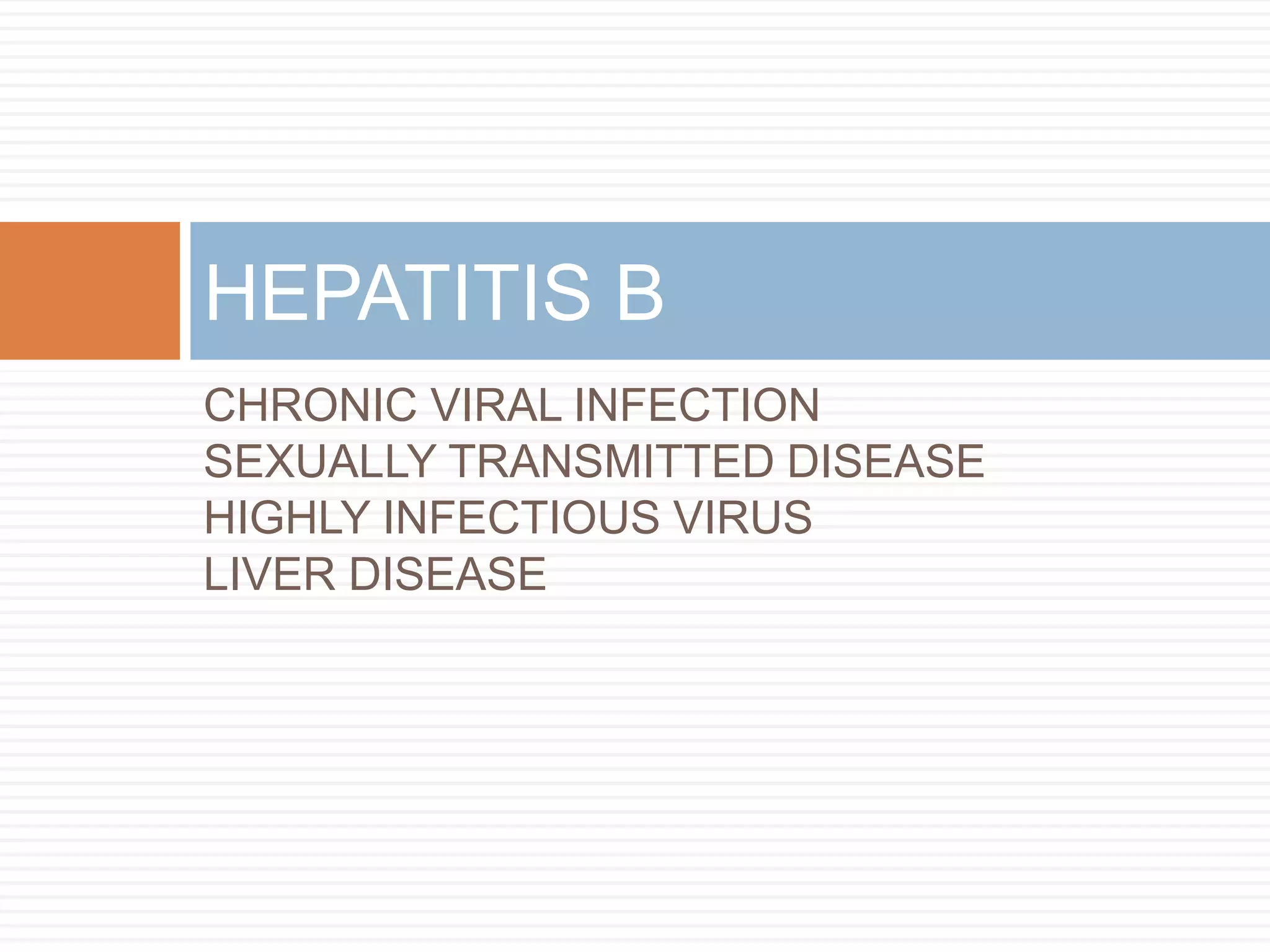 HEPATITIS B

CHRONIC VIRAL INFECTION
SEXUALLY TRANSMITTED DISEASE
HIGHLY INFECTIOUS VIRUS
LIVER DISEASE